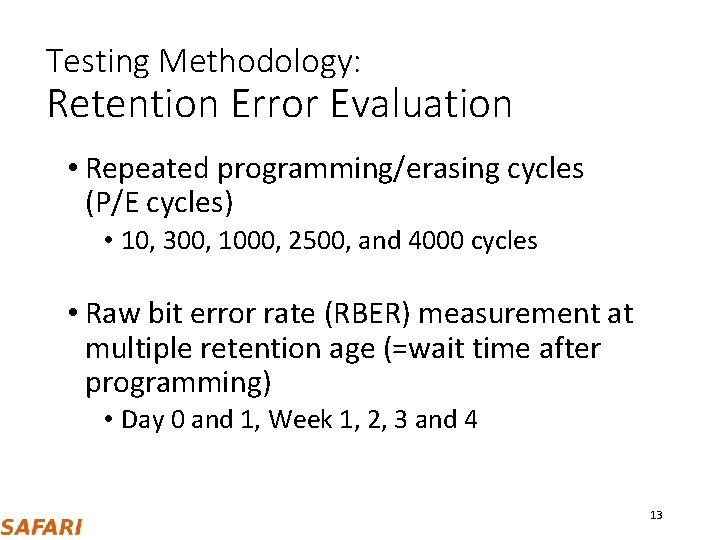 Testing Methodology:
Retention Error Evaluation

• Repeated programming/erasing cycles (P/E cycles)
  • 10, 300, 1000, 2500, and 4000 cycles

• Raw bit error rate (RBER) measurement at multiple retention age (=wait time after programming)
  • Day 0 and 1, Week 1, 2, 3 and 4

SAFARI

13